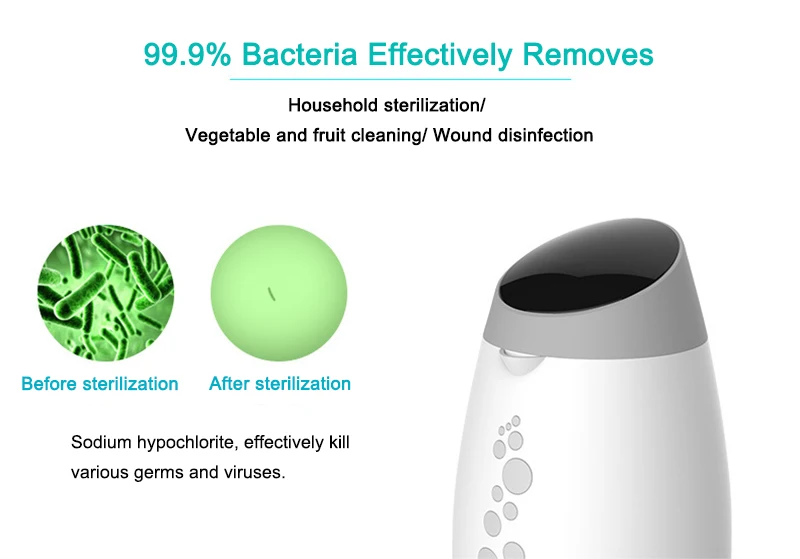 99.9% Bacteria Effectively Removes

Household sterilization/
Vegetable and fruit cleaning/ Wound disinfection

Before sterilization

After sterilization

Sodium hypochlorite, effectively kill various germs and viruses.